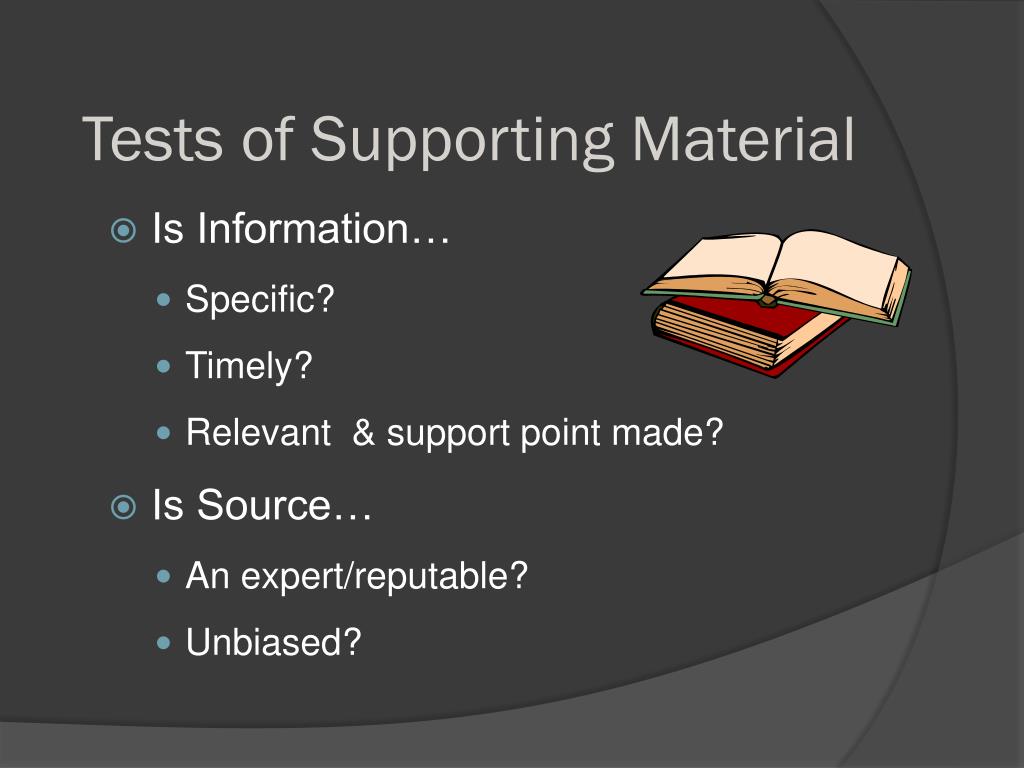 Tests of Supporting Material

Is Information…

Specific?

Timely?

Relevant & support point made?

Is Source…

An expert/reputable?

Unbiased?